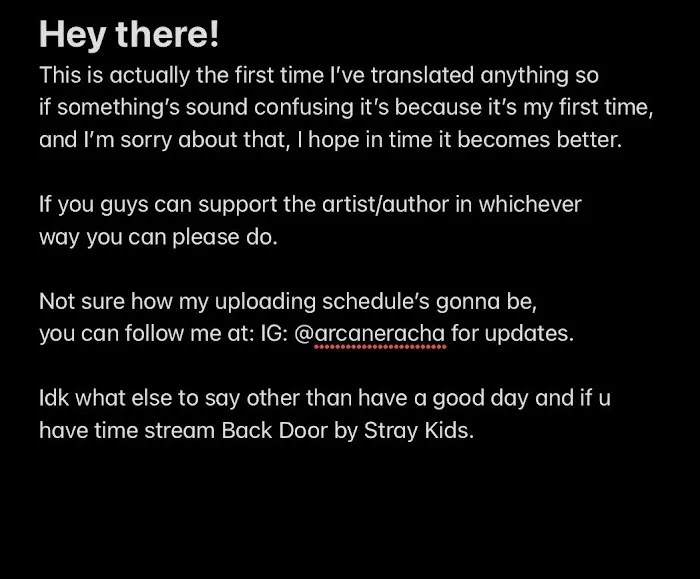 Hey there!
This is actually the first time I've translated anything so if something's sound confusing it's because it's my first time, and I'm sorry about that, I hope in time it becomes better.

If you guys can support the artist/author in whichever way you can please do.

Not sure how my uploading schedule's gonna be, you can follow me at: IG: @arcaneracha for updates.

Idk what else to say other than have a good day and if u have time stream Back Door by Stray Kids.